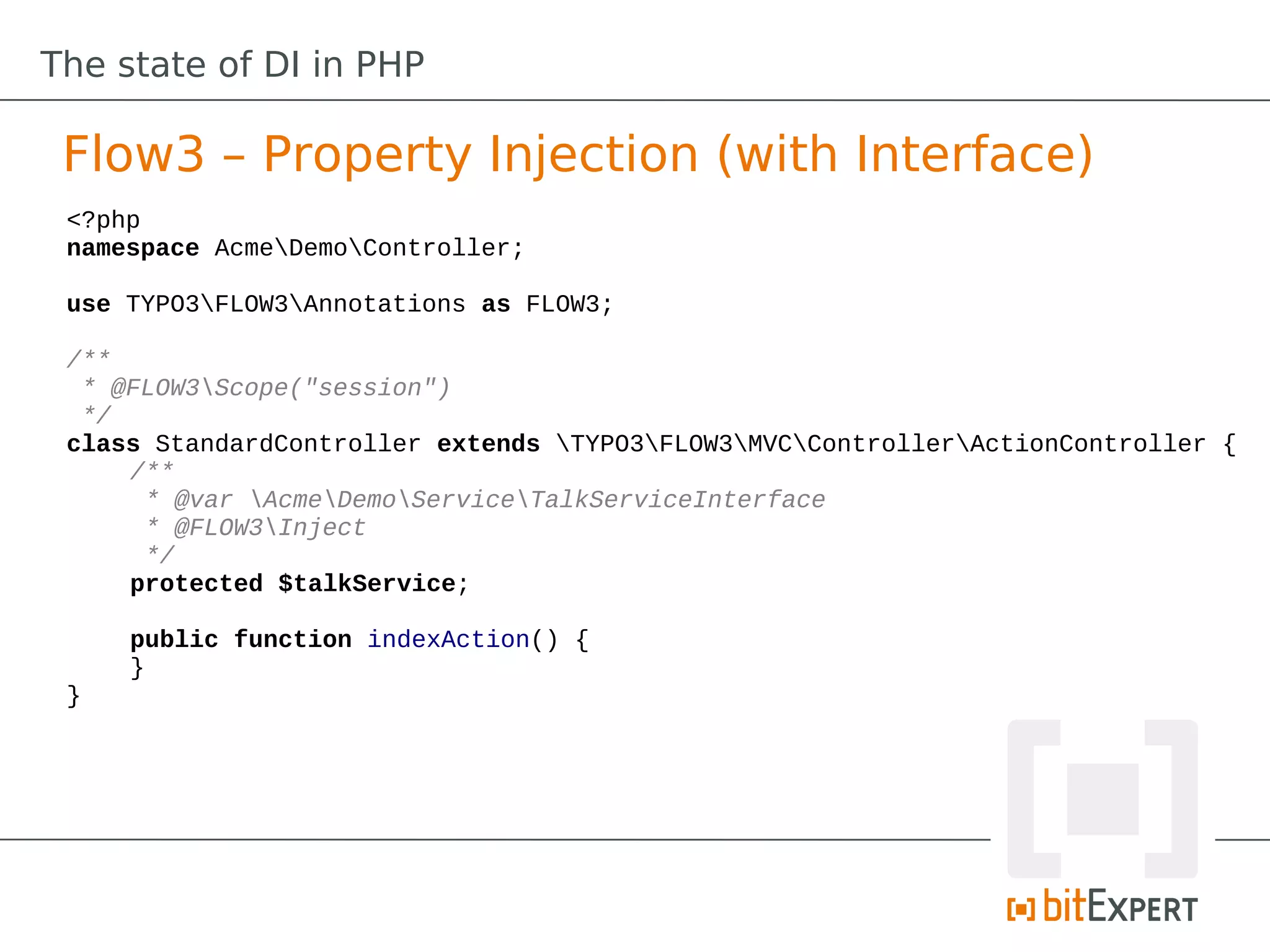 The state of DI in PHP

Flow3 – Property Injection (with Interface)

<?php
namespace Acme\Demo\Controller;

use TYPO3\FLOW3\Annotations as FLOW3;

/**
 * @FLOW3\Scope("session")
 */
class StandardController extends \TYPO3\FLOW3\MVC\Controller\ActionController {
	/**
	 * @var \Acme\Demo\Service\TalkServiceInterface
	 * @FLOW3\Inject
	 */
	protected $talkService;

	public function indexAction() {
	}
}

bitEXPERT